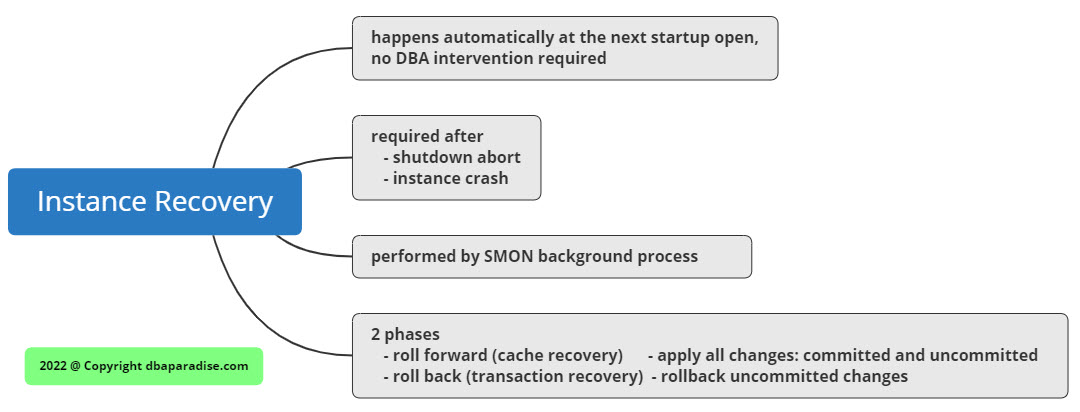 Instance Recovery

happens automatically at the next startup open, no DBA intervention required

required after
- shutdown abort
- instance crash

performed by SMON background process

2 phases
- roll forward (cache recovery) - apply all changes: committed and uncommitted
- roll back (transaction recovery) - rollback uncommitted changes

2022 @ Copyright dbaparadise.com